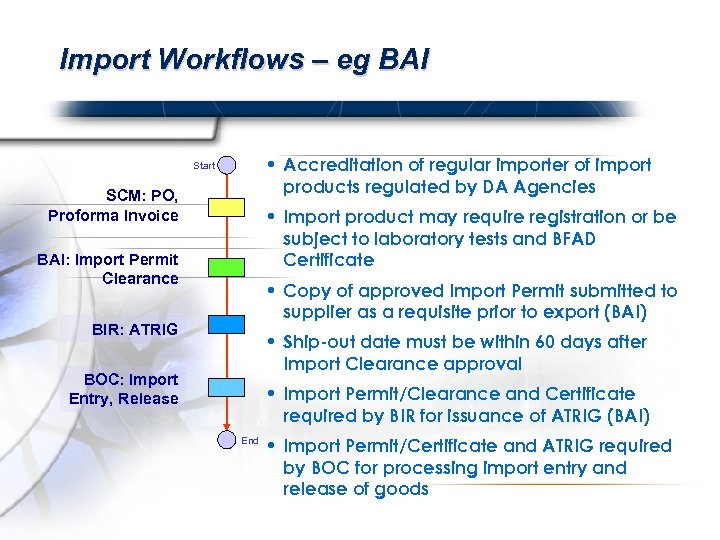 Import Workflows – eg BAI

Start

SCM: PO, Proforma Invoice

BAI: Import Permit Clearance

BIR: ATRIG

BOC: Import Entry, Release

End

• Accreditation of regular importer of import products regulated by DA Agencies

• Import product may require registration or be subject to laboratory tests and BFAD Certificate

• Copy of approved Import Permit submitted to supplier as a requisite prior to export (BAI)

• Ship-out date must be within 60 days after Import Clearance approval

• Import Permit/Clearance and Certificate required by BIR for issuance of ATRIG (BAI)

• Import Permit/Certificate and ATRIG required by BOC for processing import entry and release of goods